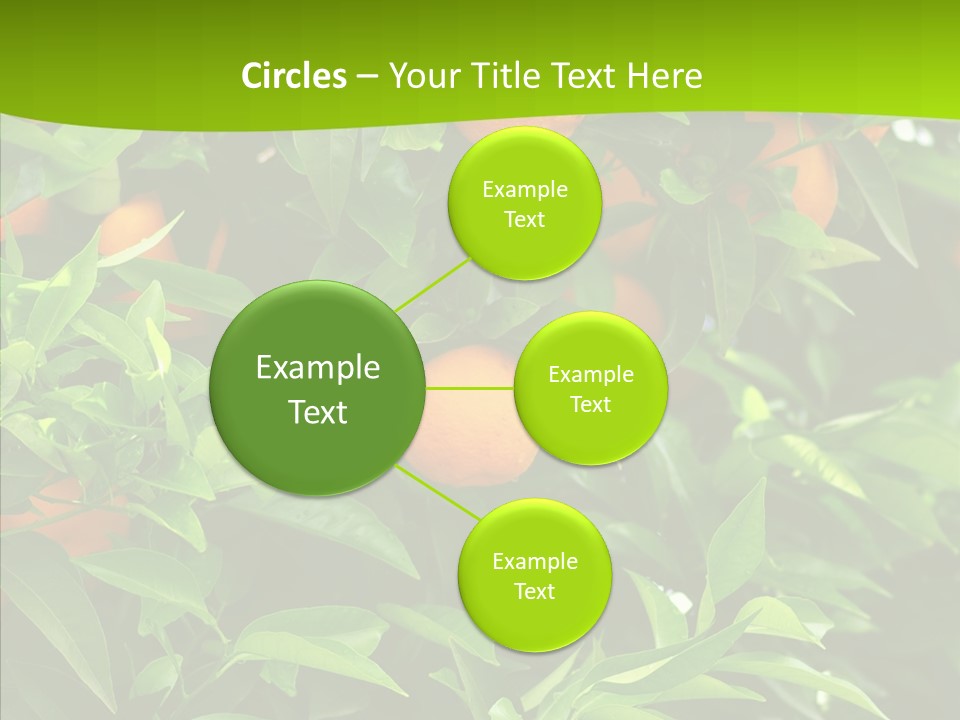 Circles – Your Title Text Here

Example Text

Example Text

Example Text

Example Text